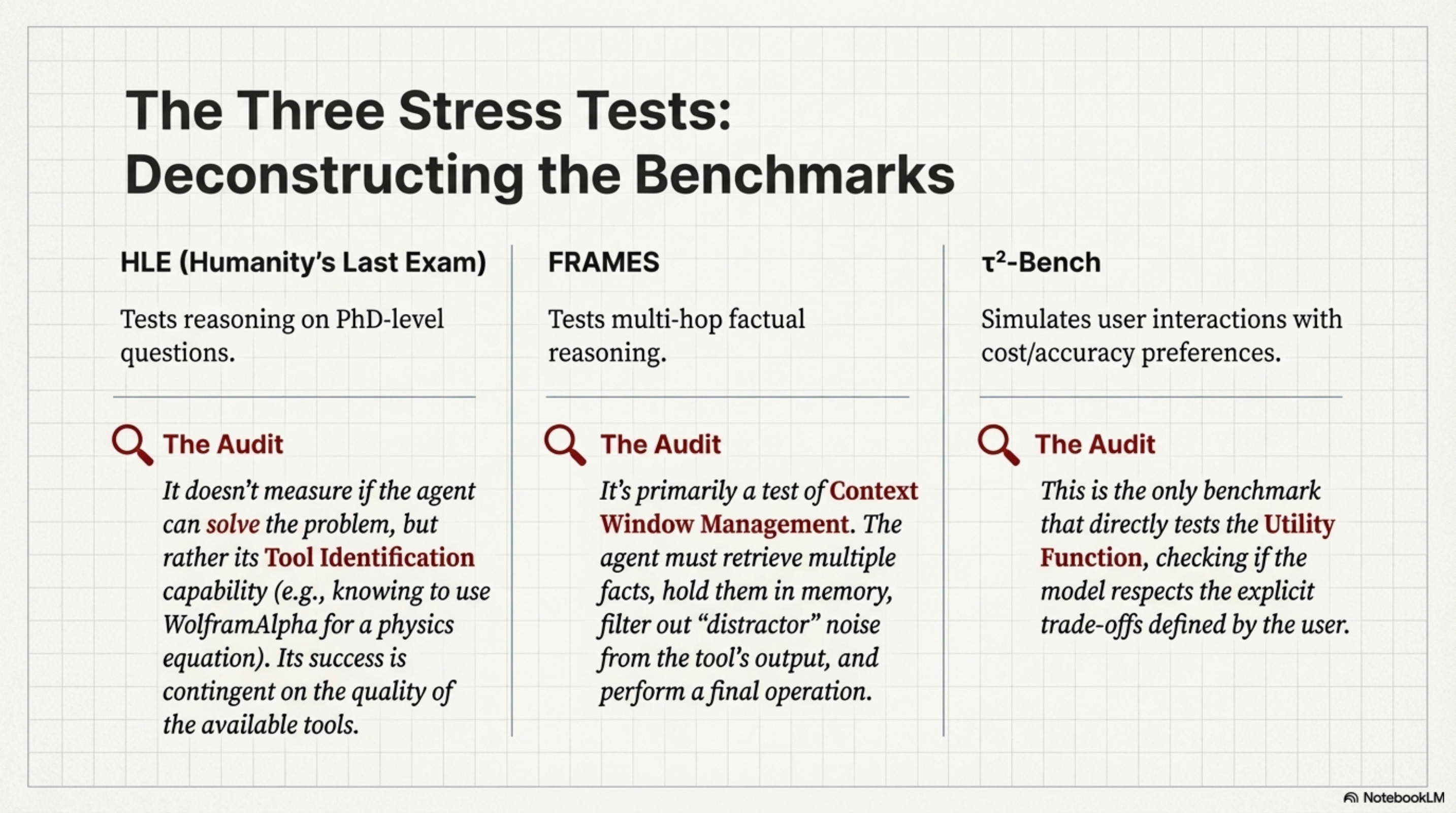 The Three Stress Tests: Deconstructing the Benchmarks

HLE (Humanity's Last Exam)

Tests reasoning on PhD-level questions.

The Audit

It doesn't measure if the agent can solve the problem, but rather its Tool Identification capability (e.g., knowing to use WolframAlpha for a physics equation). Its success is contingent on the quality of the available tools.

FRAMES

Tests multi-hop factual reasoning.

The Audit

It's primarily a test of Context Window Management. The agent must retrieve multiple facts, hold them in memory, filter out "distractor" noise from the tool's output, and perform a final operation.

$\tau^2$-Bench

Simulates user interactions with cost/accuracy preferences.

The Audit

This is the only benchmark that directly tests the Utility Function, checking if the model respects the explicit trade-offs defined by the user.

NotebookLM